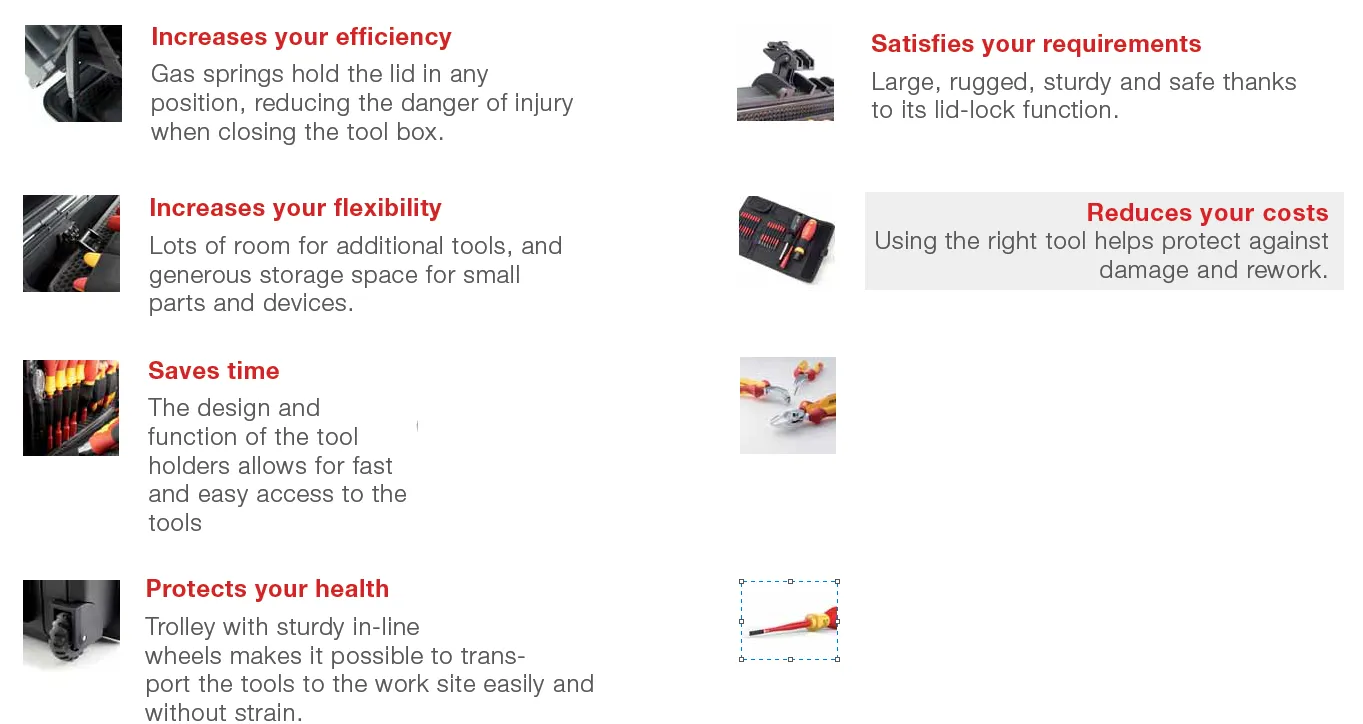 Increases your efficiency
Gas springs hold the lid in any position, reducing the danger of injury when closing the tool box.

Increases your flexibility
Lots of room for additional tools, and generous storage space for small parts and devices.

Saves time
The design and function of the tool holders allows for fast and easy access to the tools

Protects your health
Trolley with sturdy in-line wheels makes it possible to transport the tools to the work site easily and without strain.

Satisfies your requirements
Large, rugged, sturdy and safe thanks to its lid-lock function.

Reduces your costs
Using the right tool helps protect against damage and rework.